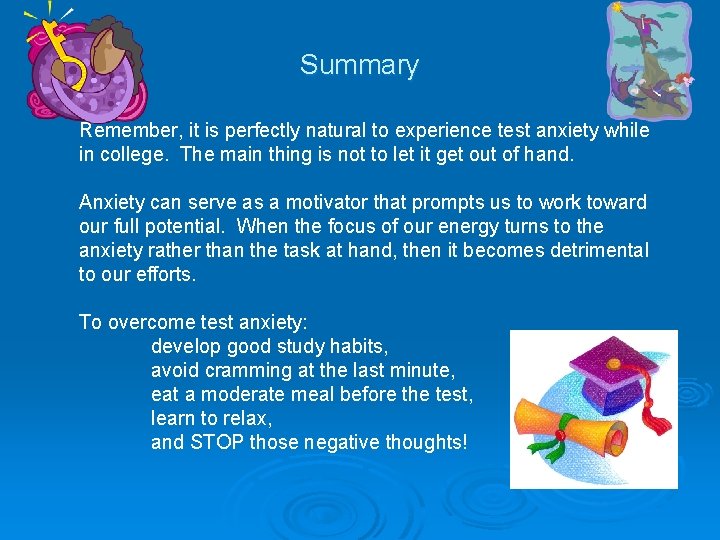 Summary

Remember, it is perfectly natural to experience test anxiety while in college. The main thing is not to let it get out of hand.

Anxiety can serve as a motivator that prompts us to work toward our full potential. When the focus of our energy turns to the anxiety rather than the task at hand, then it becomes detrimental to our efforts.

To overcome test anxiety:
develop good study habits,
avoid cramming at the last minute,
eat a moderate meal before the test,
learn to relax,
and STOP those negative thoughts!